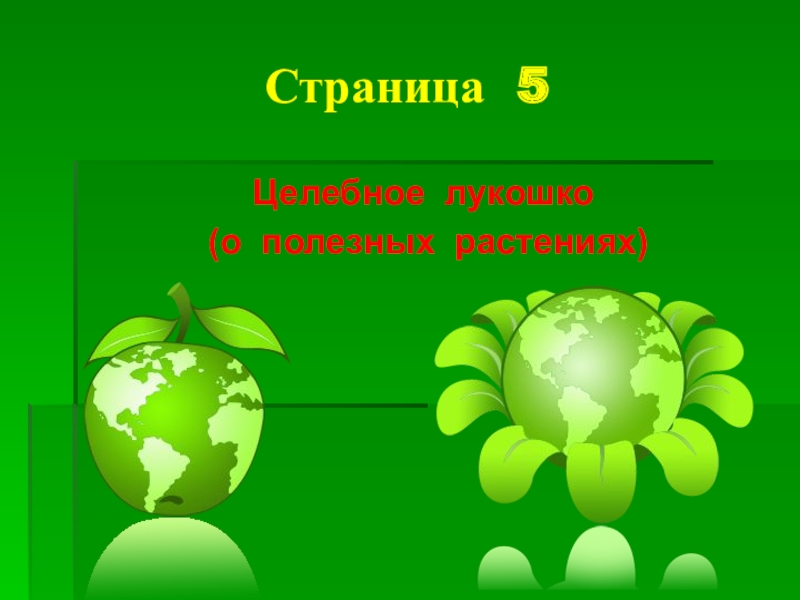 Страница 5

Целебное лукошко
(о полезных растениях)